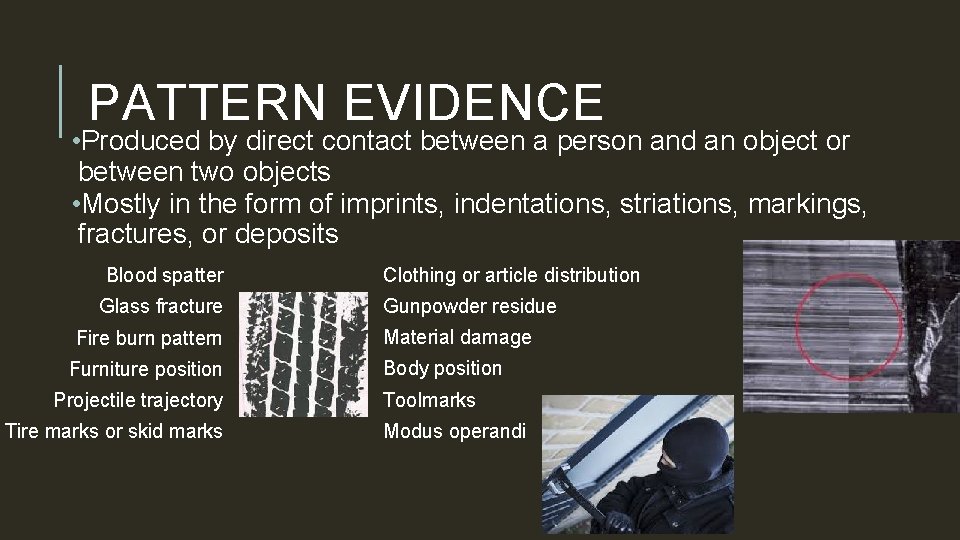 PATTERN EVIDENCE

•Produced by direct contact between a person and an object or between two objects

•Mostly in the form of imprints, indentations, striations, markings, fractures, or deposits

Blood spatter
Glass fracture
Fire burn pattern
Furniture position
Projectile trajectory
Tire marks or skid marks

Clothing or article distribution
Gunpowder residue
Material damage
Body position
Toolmarks
Modus operandi